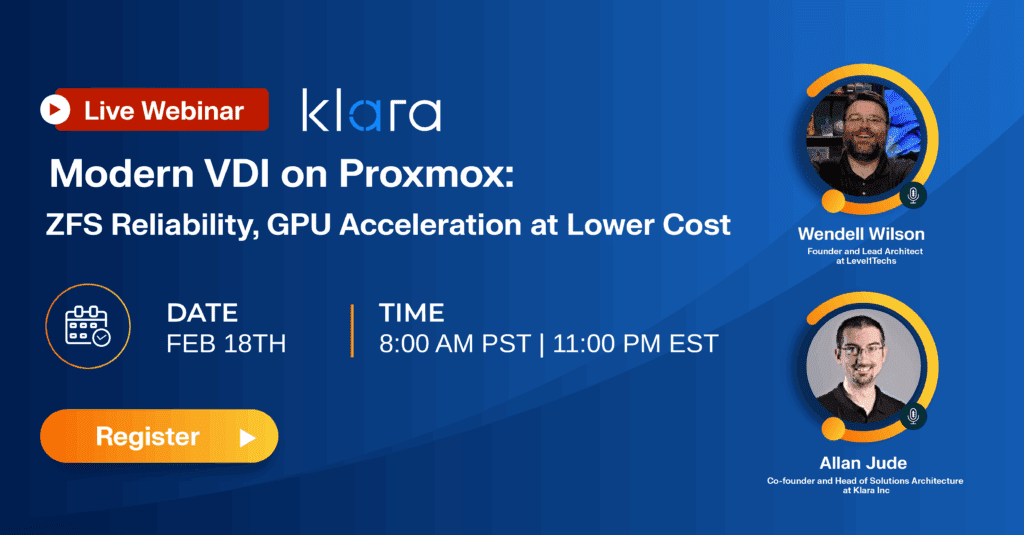 Live Webinar

klara

Modern VDI on Proxmox:
ZFS Reliability, GPU Acceleration at Lower Cost

DATE
FEB 18TH

TIME
8:00 AM PST | 11:00 PM EST

Register

Wendell Wilson
Founder and Lead Architect at Level1Techs

Allan Jude
Co-founder and Head of Solutions Architecture at Klara Inc